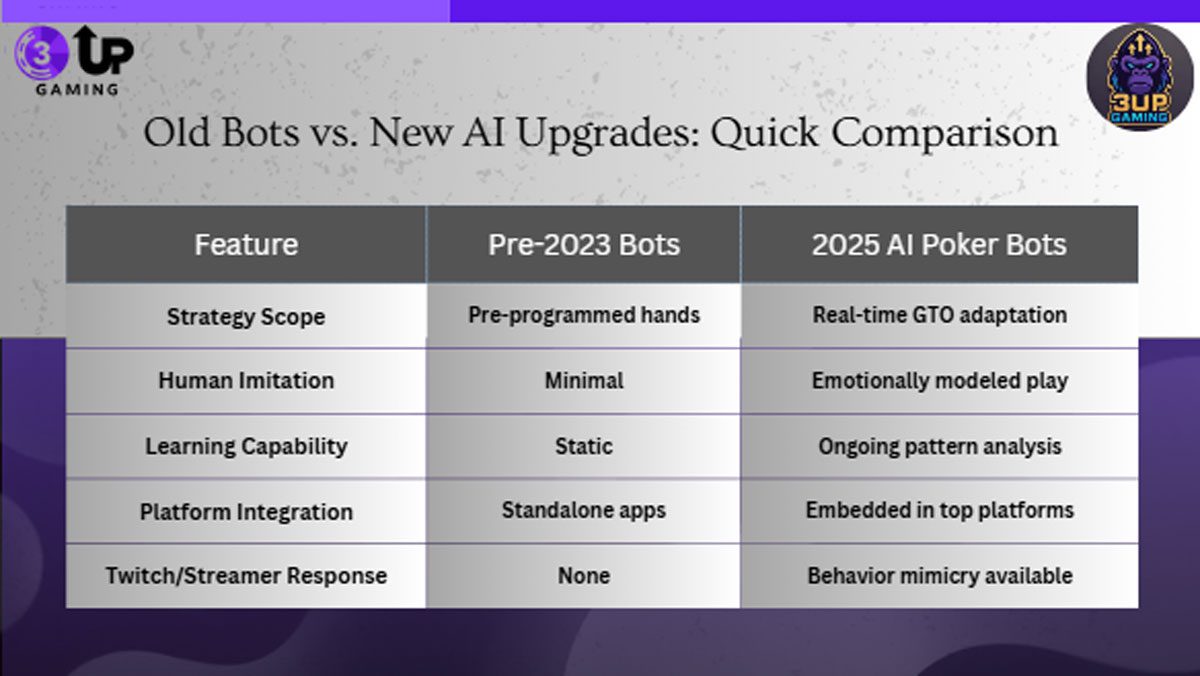 3 UP
GAMING

3UP GAMING

Old Bots vs. New AI Upgrades: Quick Comparison

| Feature | Pre-2023 Bots | 2025 AI Poker Bots |
|---|---|---|
| Strategy Scope | Pre-programmed hands | Real-time GTO adaptation |
| Human Imitation | Minimal | Emotionally modeled play |
| Learning Capability | Static | Ongoing pattern analysis |
| Platform Integration | Standalone apps | Embedded in top platforms |
| Twitch/Streamer Response | None | Behavior mimicry available |